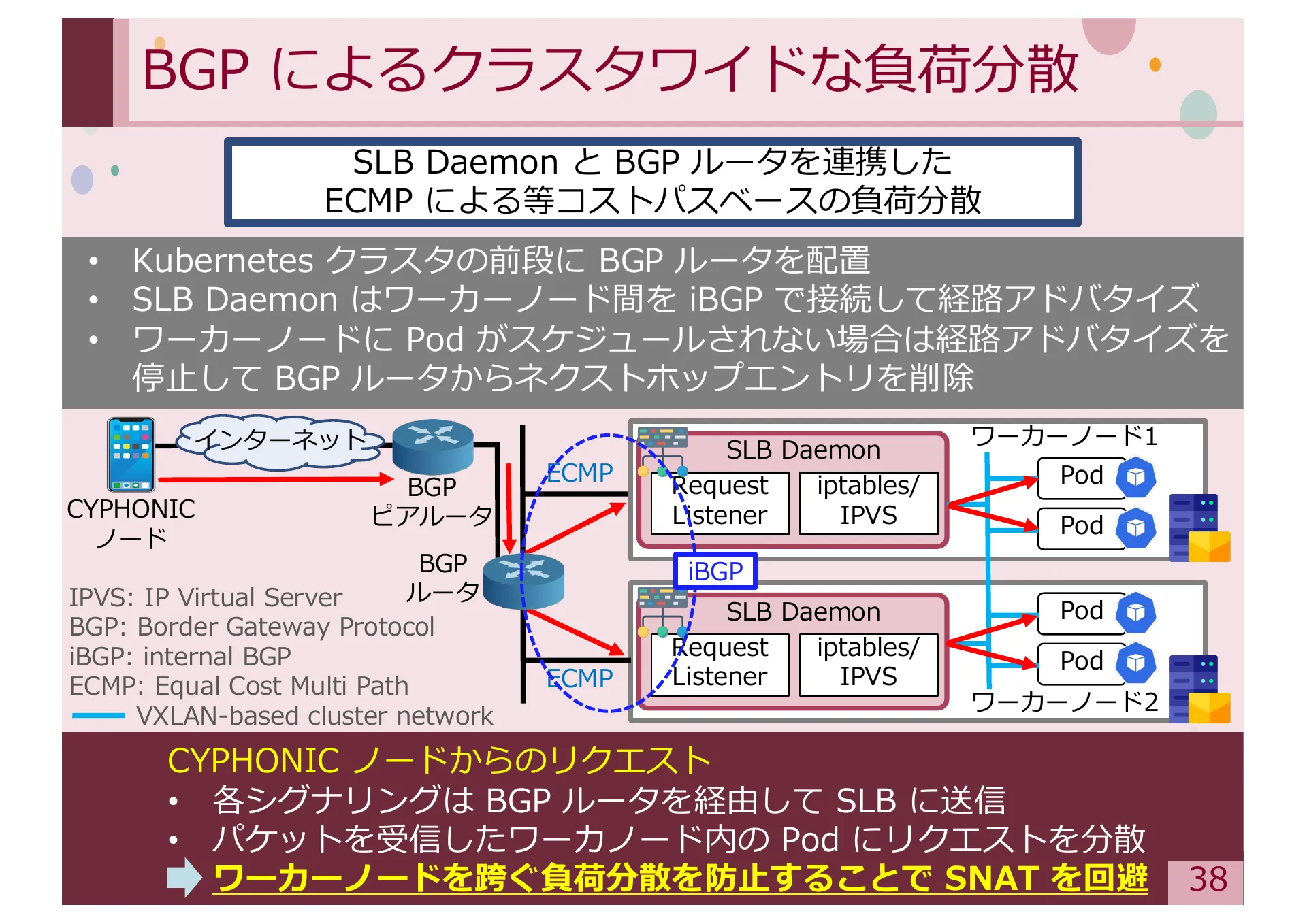 BGP によるクラスタワイドな負荷分散

SLB Daemon と BGP ルータを連携した
ECMP による等コストパスベースの負荷分散

• Kubernetes クラスタの前段に BGP ルータを配置
• SLB Daemon はワーカーノード間を iBGP で接続して経路アドバタイズ
• ワーカーノードに Pod がスケジュールされない場合は経路アドバタイズを停止して BGP ルータからネクストホップエントリを削除

インターネット

CYPHONIC ノード

BGP ピアルータ

BGP ルータ

ECMP

ECMP

iBGP

SLB Daemon

Request Listener

iptables/ IPVS

ワーカーノード1

Pod

Pod

SLB Daemon

Request Listener

iptables/ IPVS

Pod

Pod

ワーカーノード2

IPVS: IP Virtual Server
BGP: Border Gateway Protocol
iBGP: internal BGP
ECMP: Equal Cost Multi Path
VXLAN-based cluster network

CYPHONIC ノードからのリクエスト
• 各シグナリングは BGP ルータを経由して SLB に送信
• パケットを受信したワーカノード内の Pod にリクエストを分散
ワーカーノードを跨ぐ負荷分散を防止することで SNAT を回避

38